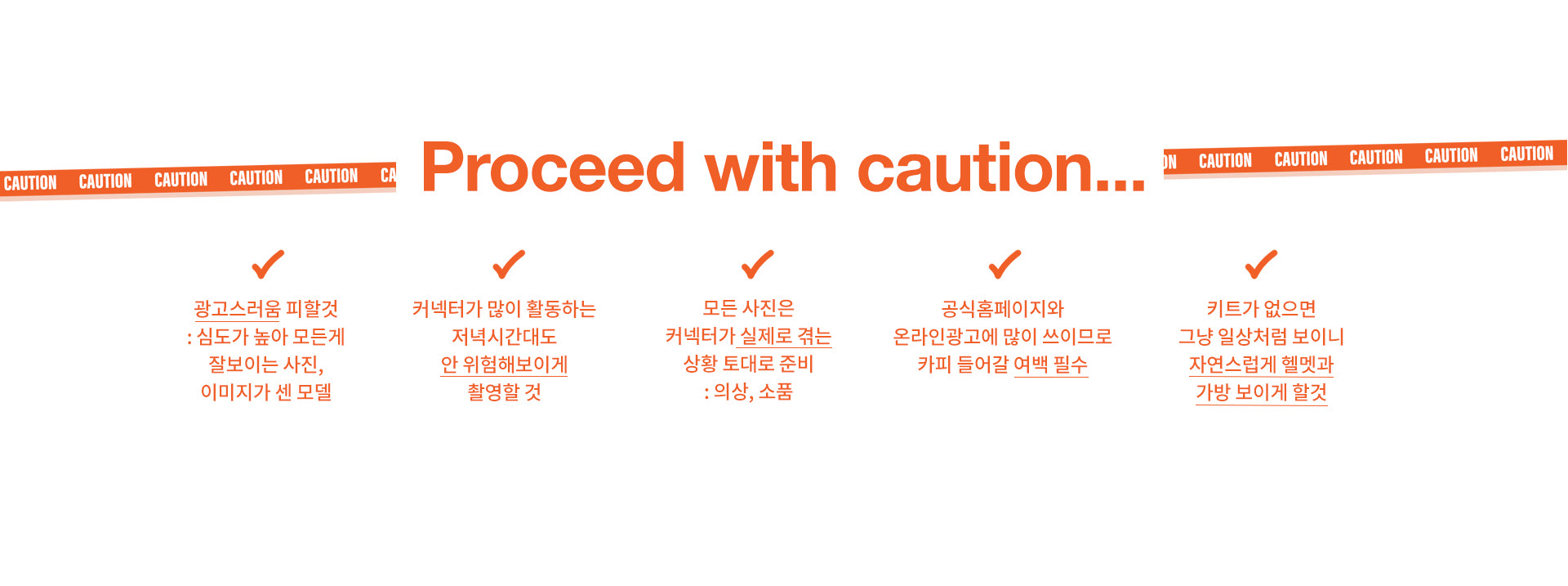 CAUTION CAUTION CAUTION CAUTION CAUTION CA

Proceed with caution...

ON CAUTION CAUTION CAUTION CAUTION CAUTION

광고스러움 피할것
: 심도가 높아 모든게
잘보이는 사진,
이미지가 센 모델

커넥터가 많이 활동하는
저녁시간대도
안 위험해보이게
촬영할 것

모든 사진은
커넥터가 실제로 겪는
상황 토대로 준비
: 의상, 소품

공식홈페이지와
온라인광고에 많이 쓰이므로
카피 들어갈 여백 필수

키트가 없으면
그냥 일상처럼 보이니
자연스럽게 헬멧과
가방 보이게 할것